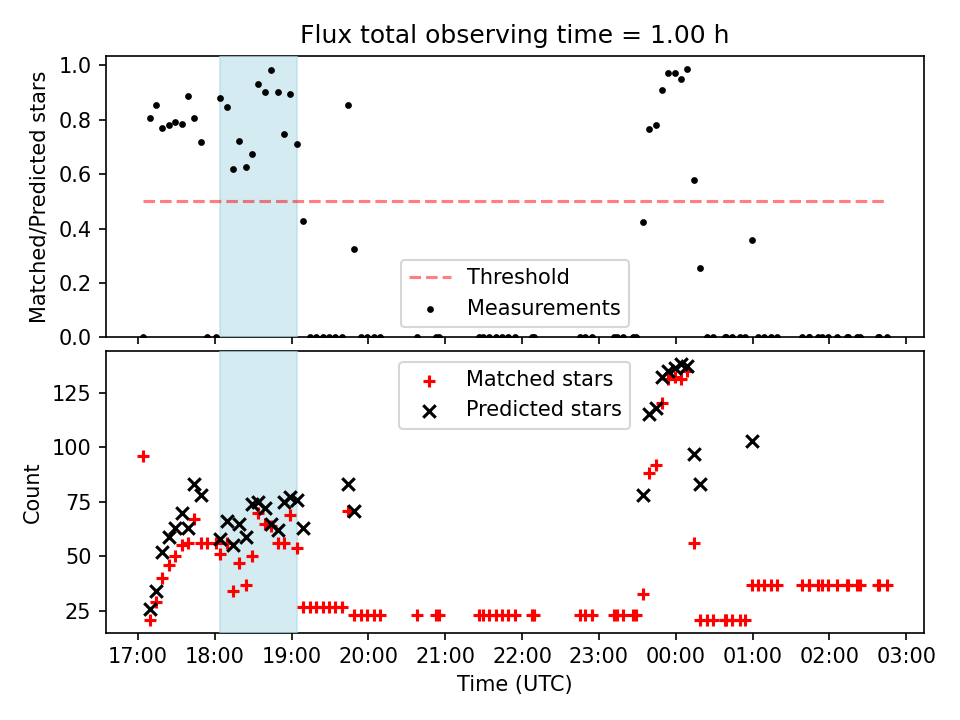 Flux total observing time = 1.00 h

Matched/Predicted stars
1.0
0.8
0.6
0.4
0.2
0.0

Threshold
Measurements

Count
125
100
75
50
25

Matched stars
Predicted stars

17:00 18:00 19:00 20:00 21:00 22:00 23:00 00:00 01:00 02:00 03:00
Time (UTC)